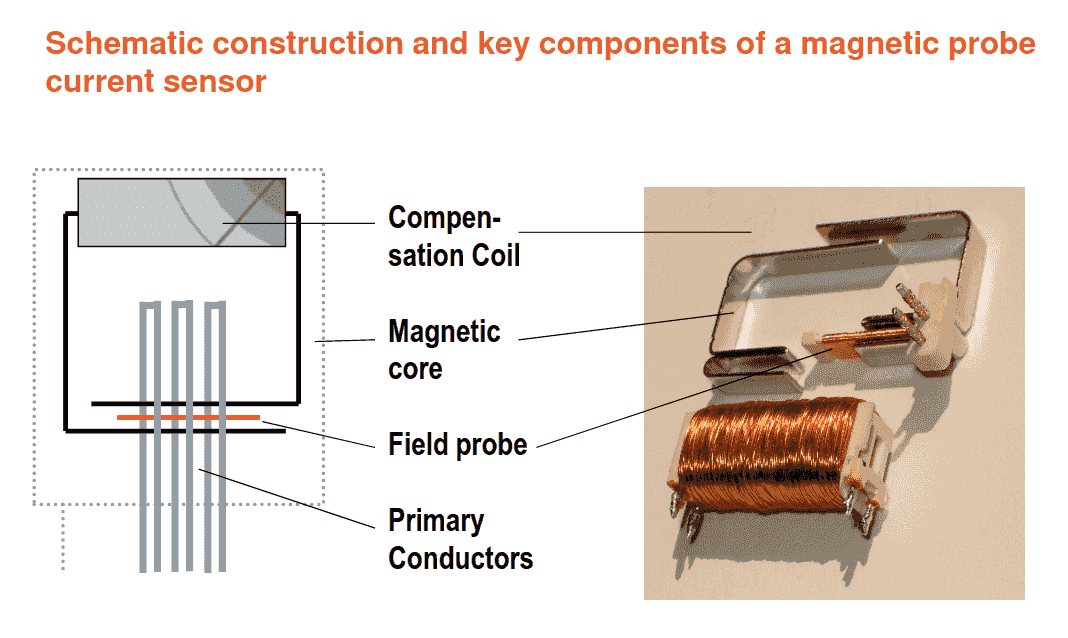 Schematic construction and key components of a magnetic probe current sensor

Compensation Coil

Magnetic core

Field probe

Primary Conductors